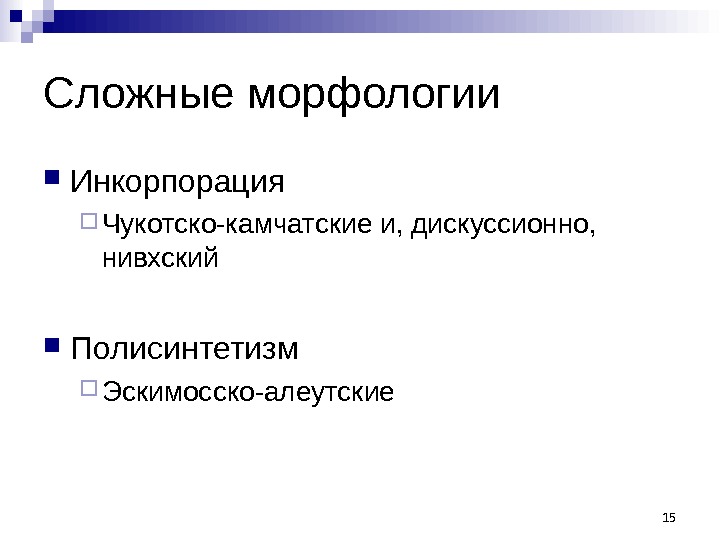 Сложные морфологии

Инкорпорация

Чукотско-камчатские и, дискуссионно, нивхский

Полисинтетизм

Эскимосско-алеутские

15